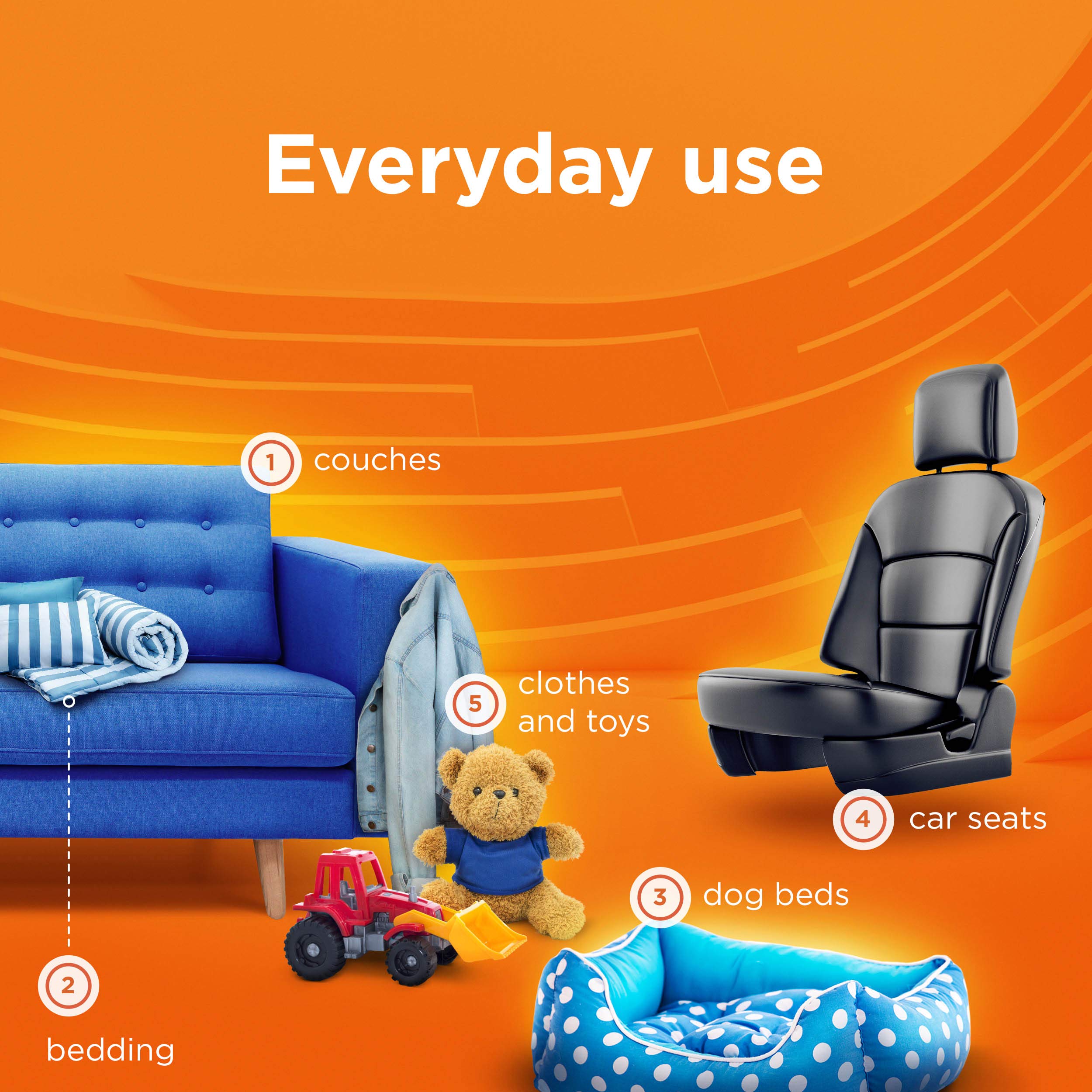 Everyday use

1 couches

5 clothes and toys

4 car seats

3 dog beds

2

bedding